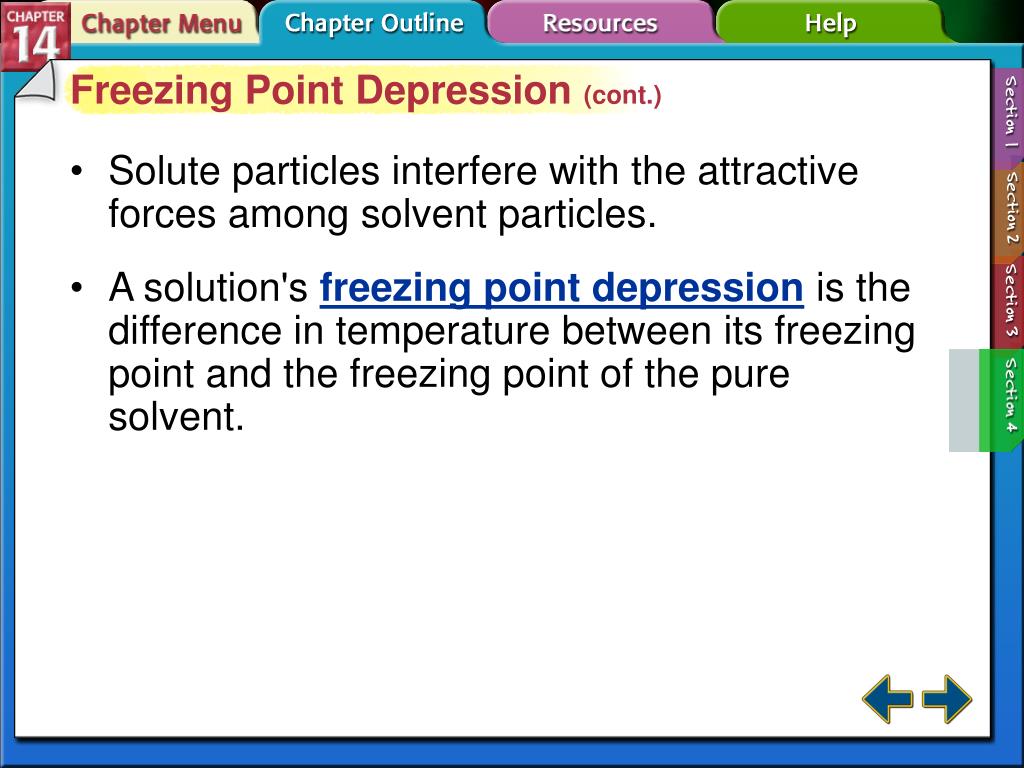 CHAPTER 14 Chapter Menu Chapter Outline Resources Help

Freezing Point Depression (cont.)

• Solute particles interfere with the attractive forces among solvent particles.

• A solution's freezing point depression is the difference in temperature between its freezing point and the freezing point of the pure solvent.

Section 1
Section 2
Section 3
Section 4